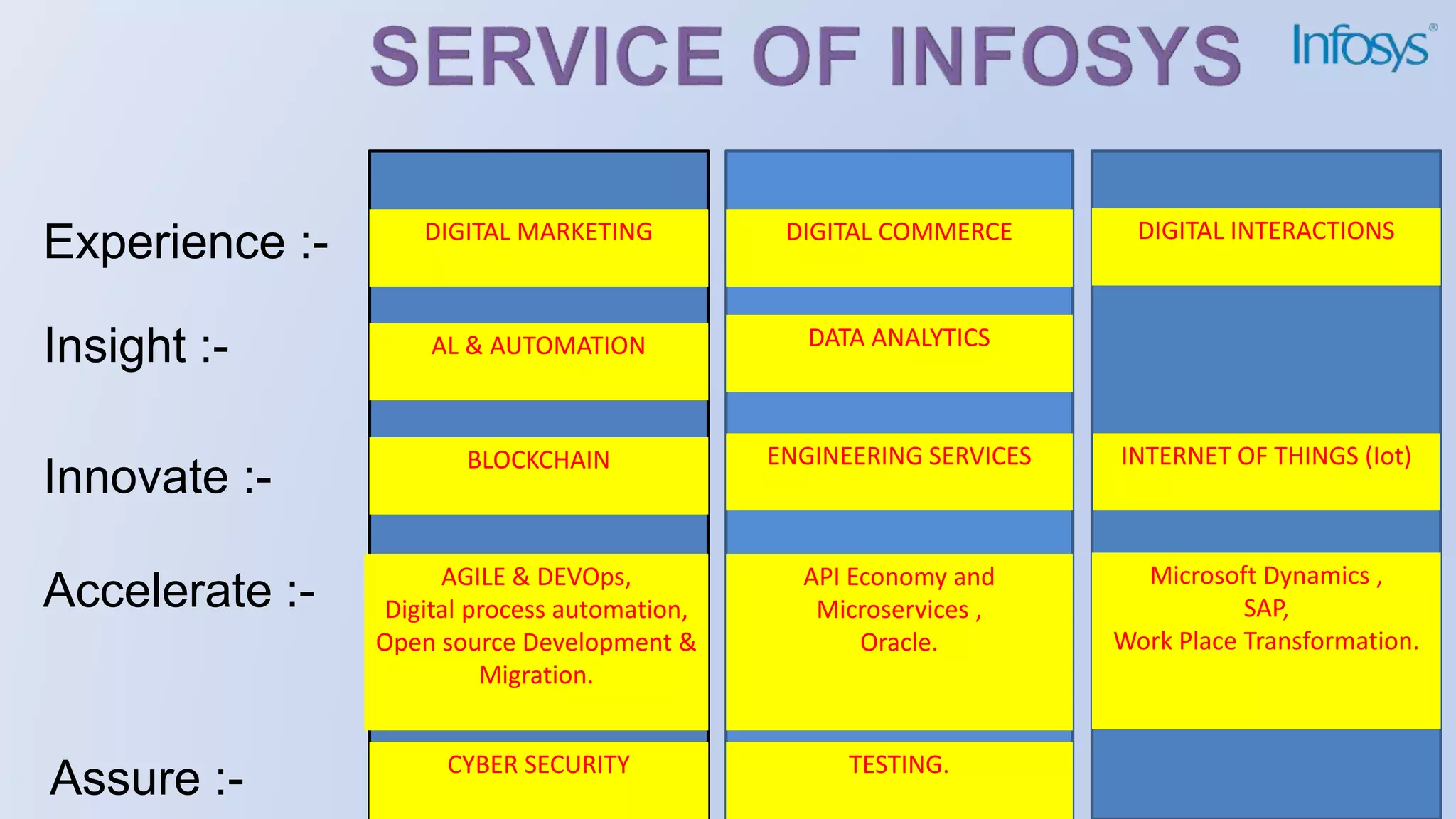 SERVICE OF INFOSYS

Infosys®

| | | | |
|---|---|---|---|
| Experience :- | DIGITAL MARKETING | DIGITAL COMMERCE | DIGITAL INTERACTIONS |
| Insight :- | AL & AUTOMATION | DATA ANALYTICS | |
| Innovate :- | BLOCKCHAIN | ENGINEERING SERVICES | INTERNET OF THINGS (Iot) |
| Accelerate :- | AGILE & DEVOps, Digital process automation, Open source Development & Migration. | API Economy and Microservices , Oracle. | Microsoft Dynamics , SAP, Work Place Transformation. |
| Assure :- | CYBER SECURITY | TESTING. | |